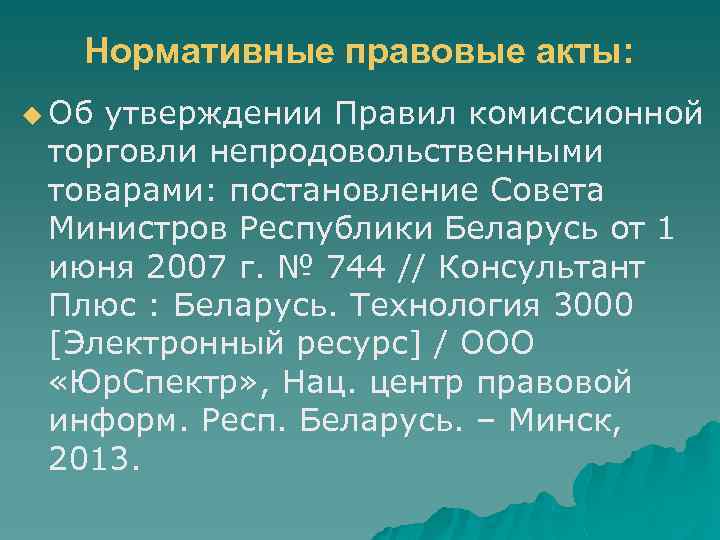 Нормативные правовые акты:

Об утверждении Правил комиссионной торговли непродовольственными товарами: постановление Совета Министров Республики Беларусь от 1 июня 2007 г. № 744 // Консультант Плюс : Беларусь. Технология 3000 [Электронный ресурс] / ООО «ЮрСпектр», Нац. центр правовой информ. Респ. Беларусь. – Минск, 2013.